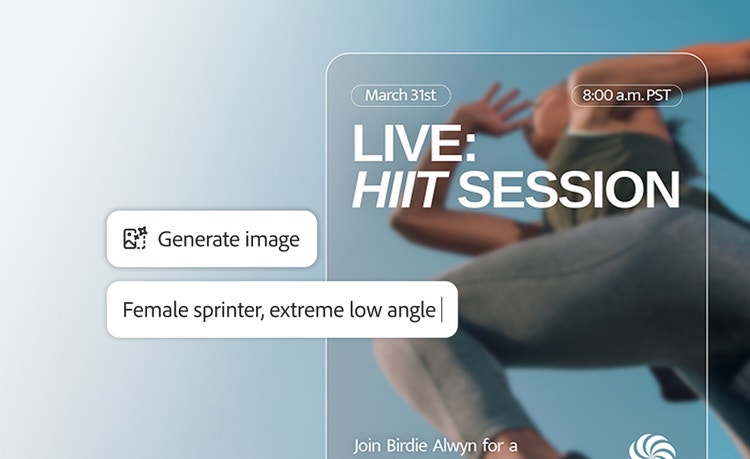 March 31st

8:00 a.m. PST

LIVE:
HIIT SESSION

Generate image

Female sprinter, extreme low angle

Join Birdie Alwyn for a